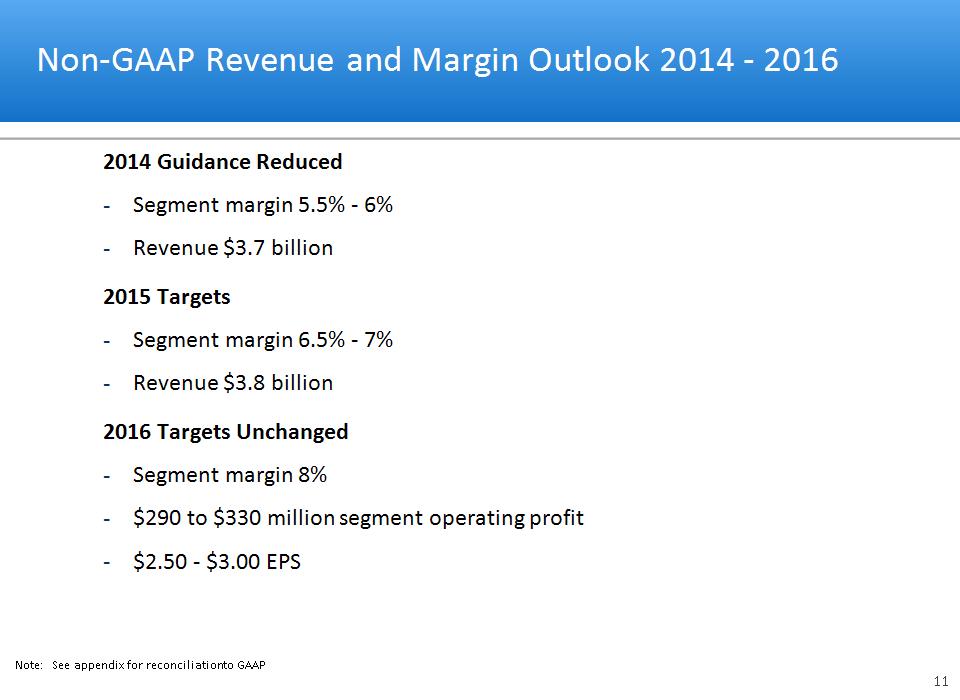 Non-GAAP Revenue and Margin Outlook 2014 - 2016

2014 Guidance Reduced

- Segment margin 5.5% - 6%

- Revenue \$3.7 billion

2015 Targets

- Segment margin 6.5% - 7%

- Revenue \$3.8 billion

2016 Targets Unchanged

- Segment margin 8%

- \$290 to \$330 million segment operating profit

- \$2.50 - \$3.00 EPS

Note: See appendix for reconciliationto GAAP

11